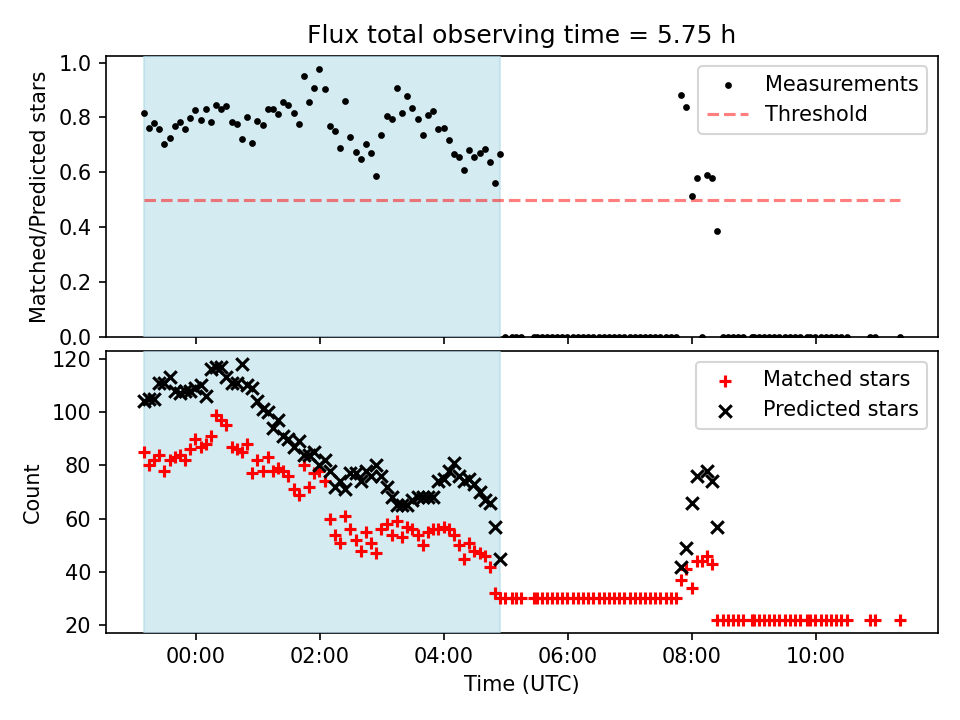 Flux total observing time = 5.75 h

Matched/Predicted stars

1.0
0.8
0.6
0.4
0.2
0.0

Measurements
Threshold

Count

120
100
80
60
40
20

Matched stars
Predicted stars

00:00
02:00
04:00
06:00
08:00
10:00

Time (UTC)